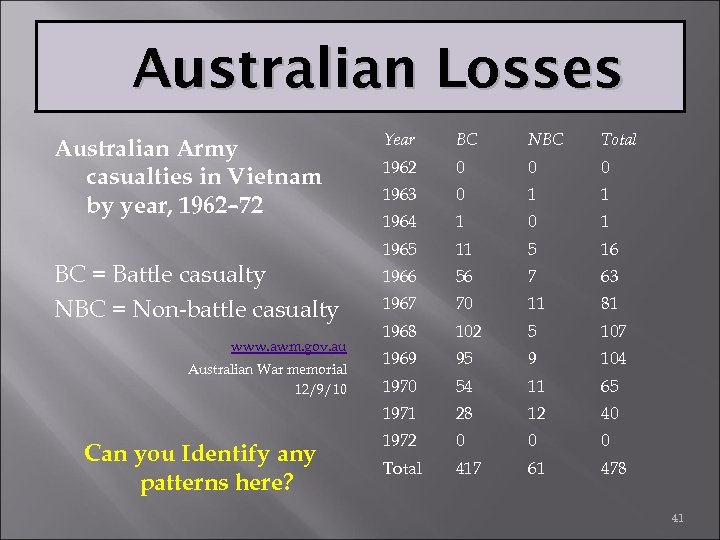 Australian Losses

Australian Army casualties in Vietnam by year, 1962-72

BC = Battle casualty
NBC = Non-battle casualty

www.awm.gov.au
Australian War memorial
12/9/10

Can you Identify any patterns here?

| Year | BC | NBC | Total |
|---|---|---|---|
| 1962 | 0 | 0 | 0 |
| 1963 | 0 | 1 | 1 |
| 1964 | 1 | 0 | 1 |
| 1965 | 11 | 5 | 16 |
| 1966 | 56 | 7 | 63 |
| 1967 | 70 | 11 | 81 |
| 1968 | 102 | 5 | 107 |
| 1969 | 95 | 9 | 104 |
| 1970 | 54 | 11 | 65 |
| 1971 | 28 | 12 | 40 |
| 1972 | 0 | 0 | 0 |
| Total | 417 | 61 | 478 |

41